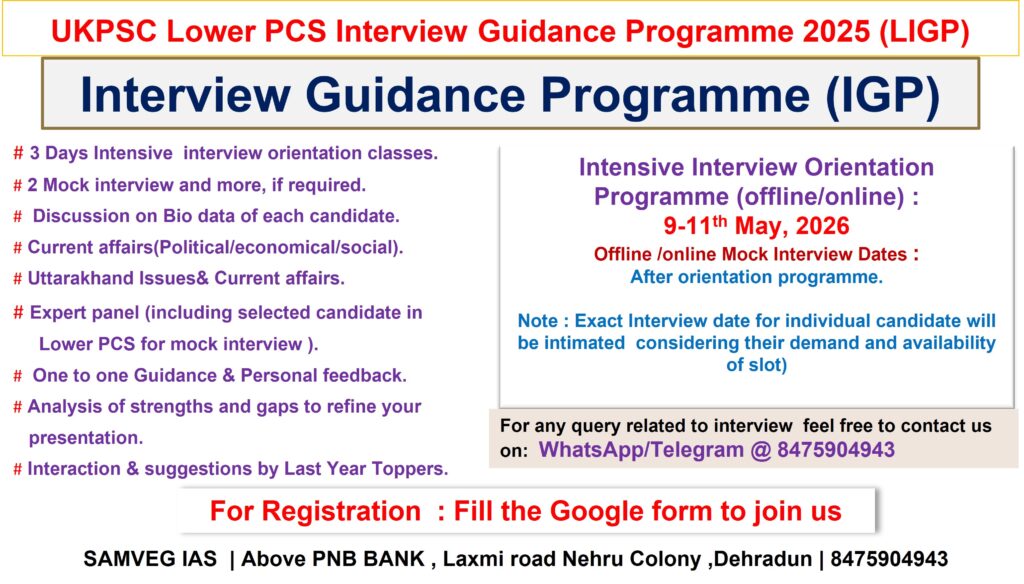 UKPSC Lower PCS Interview Guidance Programme 2025 (LIGP)

Interview Guidance Programme (IGP)

# 3 Days Intensive interview orientation classes.
# 2 Mock interview and more, if required.
# Discussion on Bio data of each candidate.
# Current affairs(Political/economical/social).
# Uttarakhand Issues& Current affairs.
# Expert panel (including selected candidate in Lower PCS for mock interview ).
# One to one Guidance & Personal feedback.
# Analysis of strengths and gaps to refine your presentation.
# Interaction & suggestions by Last Year Toppers.

Intensive Interview Orientation Programme (offline/online) :
9-11$^{th}$ May, 2026
Offline /online Mock Interview Dates :
After orientation programme.

Note : Exact Interview date for individual candidate will be intimated considering their demand and availability of slot)

For any query related to interview feel free to contact us on: WhatsApp/Telegram @ 8475904943

For Registration : Fill the Google form to join us

SAMVEG IAS | Above PNB BANK , Laxmi road Nehru Colony ,Dehradun | 8475904943